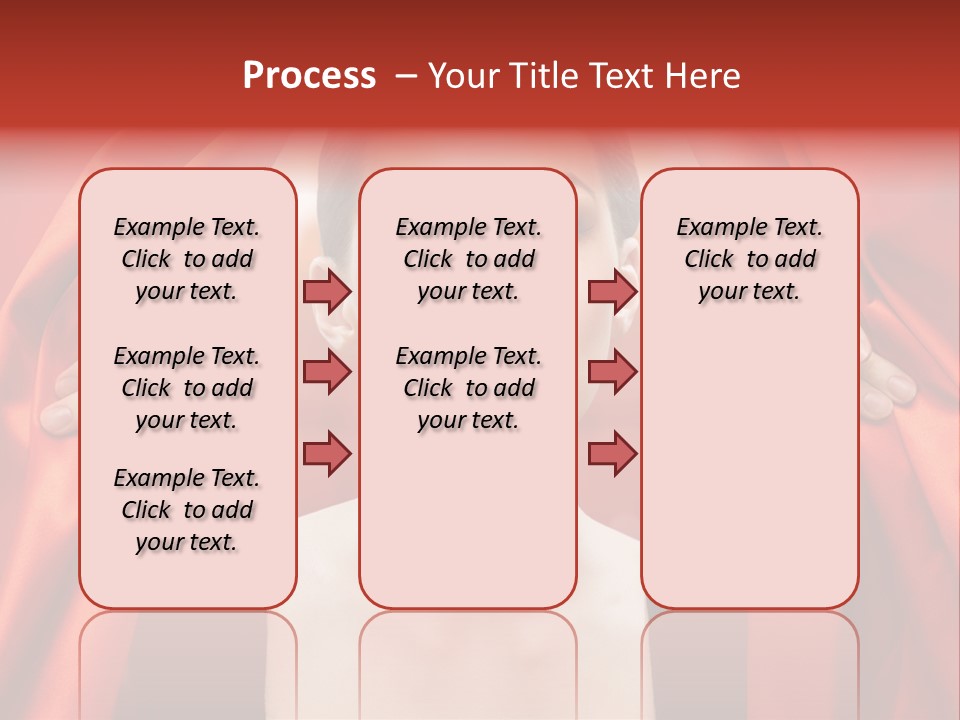 Process – Your Title Text Here

Example Text. Click to add your text.

Example Text. Click to add your text.

Example Text. Click to add your text.

Example Text. Click to add your text.

Example Text. Click to add your text.

Example Text. Click to add your text.